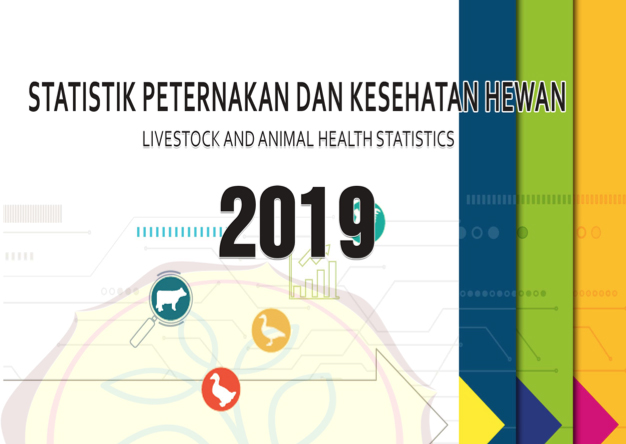 STATISTIK PETERNAKAN DAN KESEHATAN HEWAN

LIVESTOCK AND ANIMAL HEALTH STATISTICS

2019